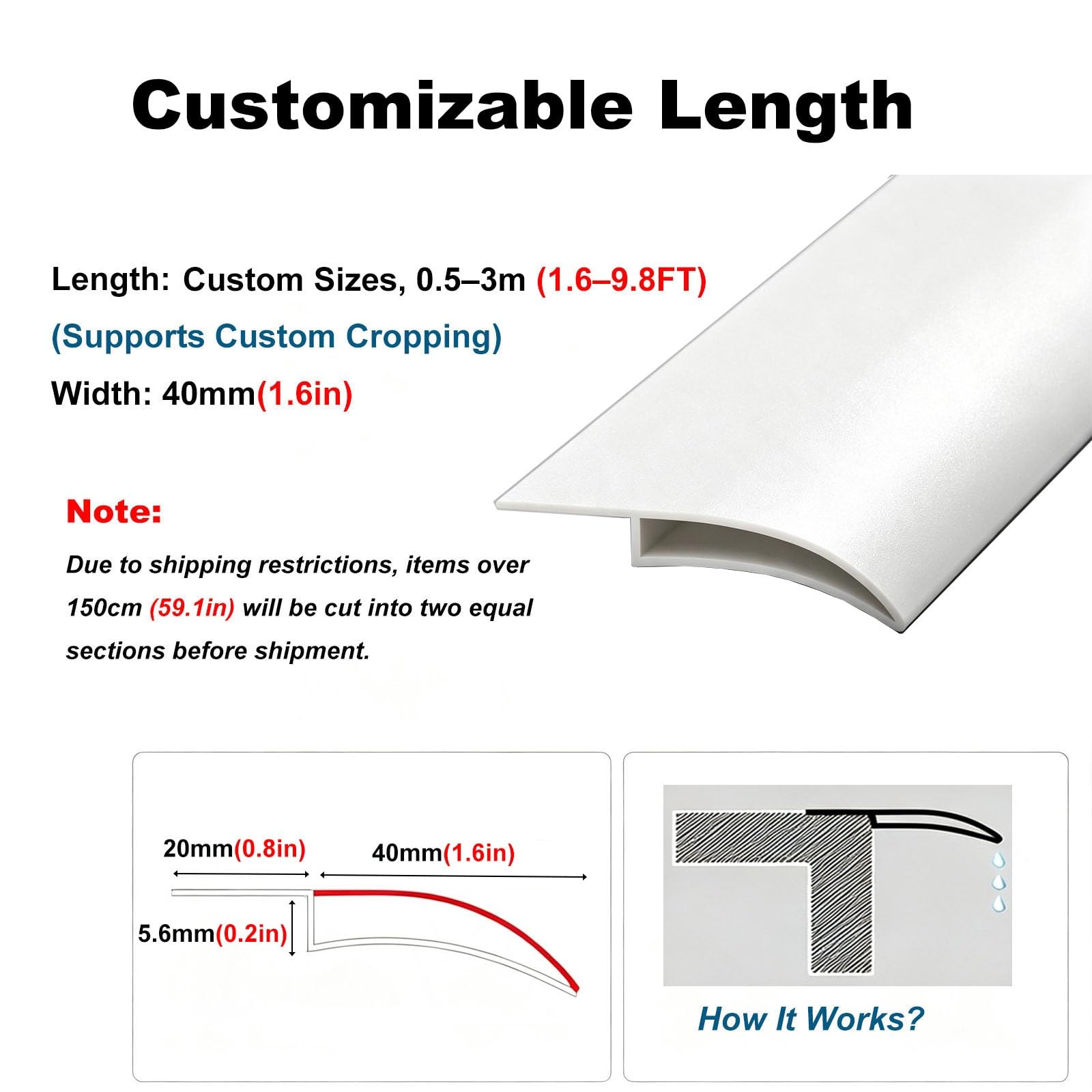 Customizable Length

Length: Custom Sizes, 0.5–3m (1.6–9.8FT)
(Supports Custom Cropping)
Width: 40mm(1.6in)

Note:
Due to shipping restrictions, items over 150cm (59.1in) will be cut into two equal sections before shipment.

20mm(0.8in)
40mm(1.6in)
5.6mm(0.2in)

How It Works?